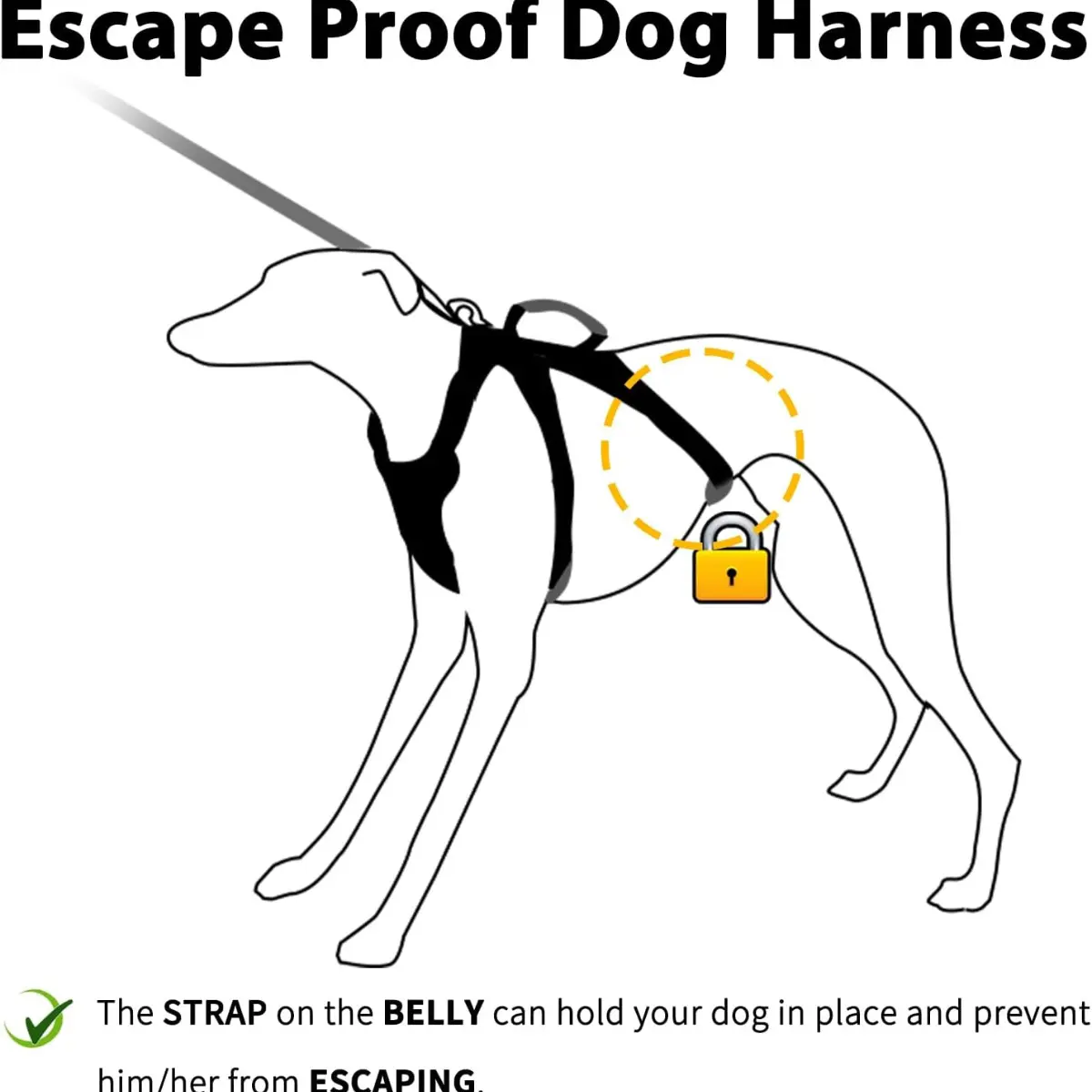 Escape Proof Dog Harness

The STRAP on the BELLY can hold your dog in place and prevent him/her from ESCAPING.